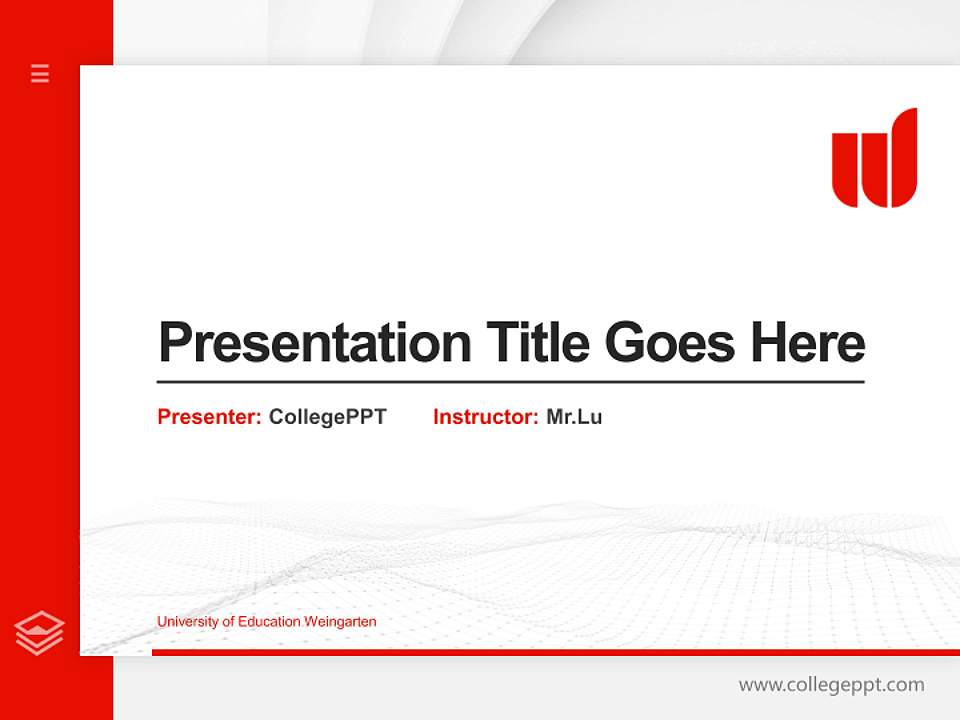 Presentation Title Goes Here

Presenter: CollegePPT Instructor: Mr.Lu

University of Education Weingarten

www.collegeppt.com